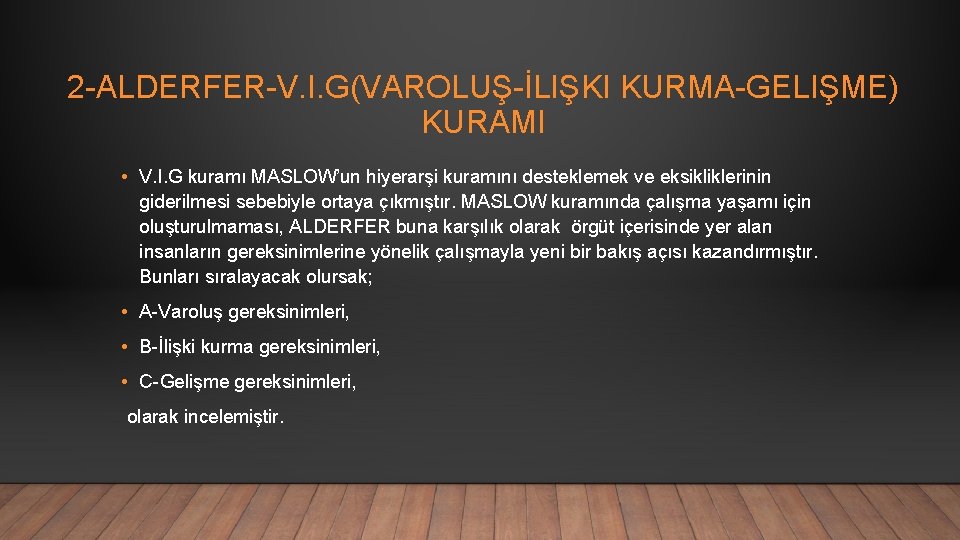 2-ALDERFER-V.I.G(VAROLUŞ-İLIŞKI KURMA-GELIŞME) KURAMI

• V.I.G kuramı MASLOW'un hiyerarşi kuramını desteklemek ve eksikliklerinin giderilmesi sebebiyle ortaya çıkmıştır. MASLOW kuramında çalışma yaşamı için oluşturulmaması, ALDERFER buna karşılık olarak örgüt içerisinde yer alan insanların gereksinimlerine yönelik çalışmayla yeni bir bakış açısı kazandırmıştır. Bunları sıralayacak olursak;

• A-Varoluş gereksinimleri,

• B-İlişki kurma gereksinimleri,

• C-Gelişme gereksinimleri,

olarak incelemiştir.